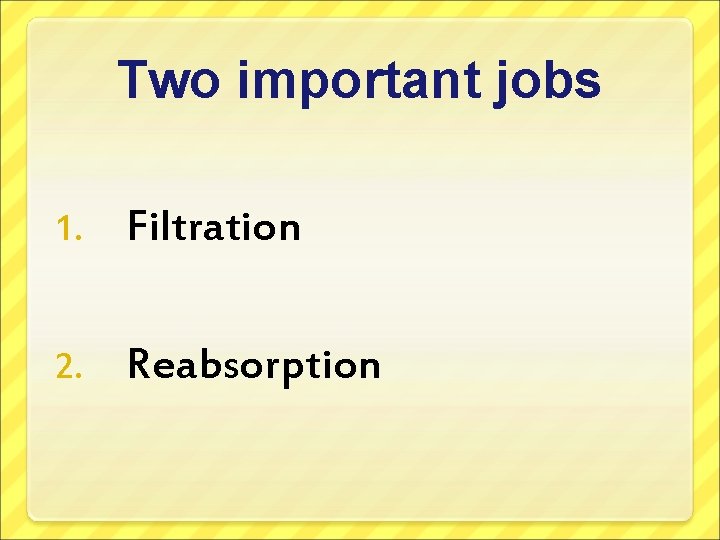 Two important jobs

1. Filtration

2. Reabsorption